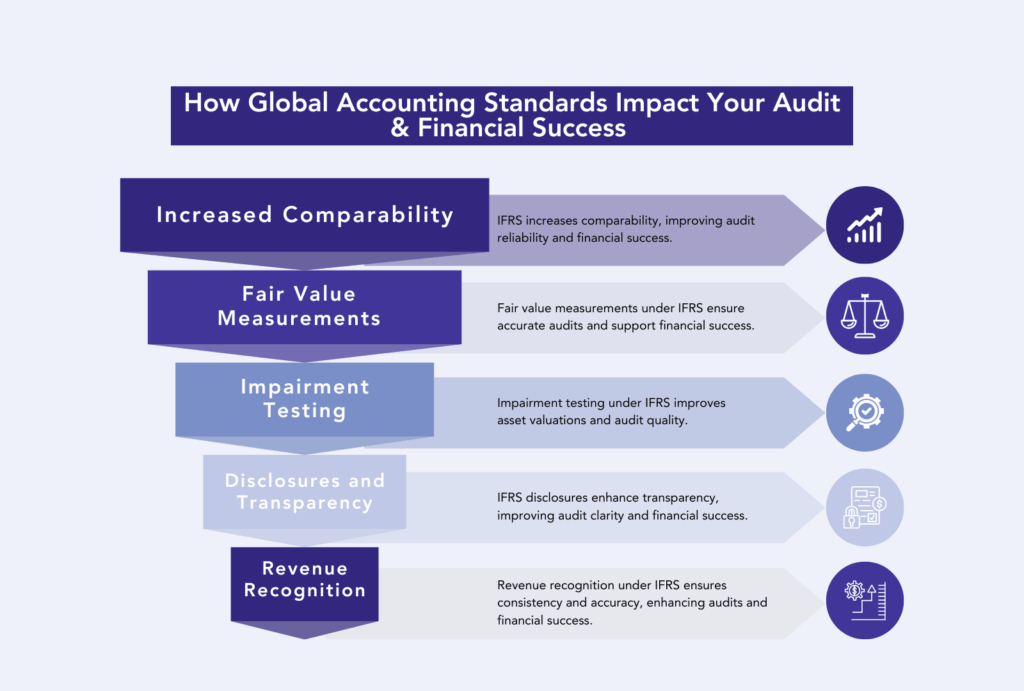 How Global Accounting Standards Impact Your Audit & Financial Success

Increased Comparability

IFRS increases comparability, improving audit reliability and financial success.

Fair Value Measurements

Fair value measurements under IFRS ensure accurate audits and support financial success.

Impairment Testing

Impairment testing under IFRS improves asset valuations and audit quality.

Disclosures and Transparency

IFRS disclosures enhance transparency, improving audit clarity and financial success.

Revenue Recognition

Revenue recognition under IFRS ensures consistency and accuracy, enhancing audits and financial success.